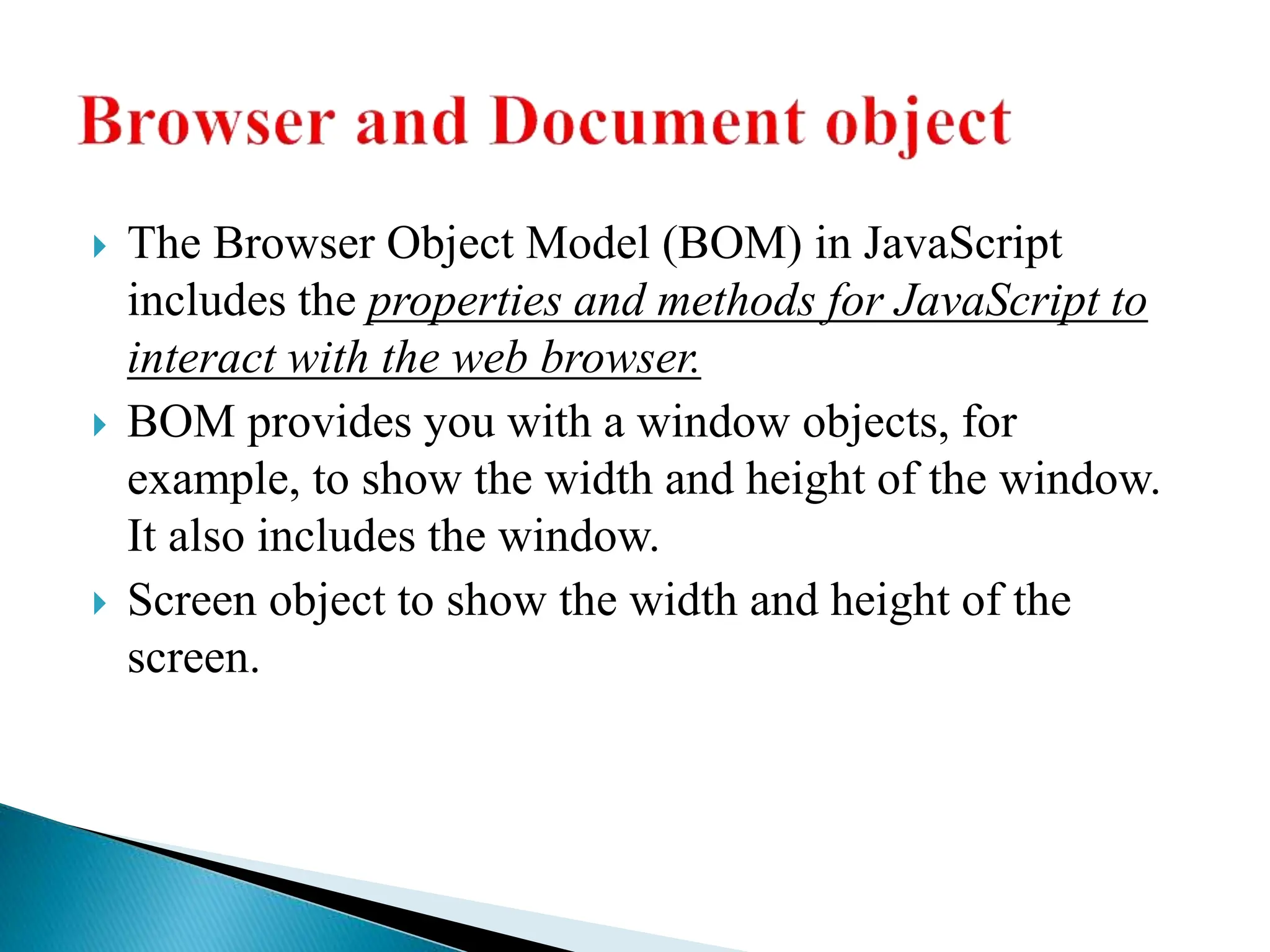 Browser and Document object

The Browser Object Model (BOM) in JavaScript includes the properties and methods for JavaScript to interact with the web browser.

BOM provides you with a window objects, for example, to show the width and height of the window. It also includes the window.

Screen object to show the width and height of the screen.